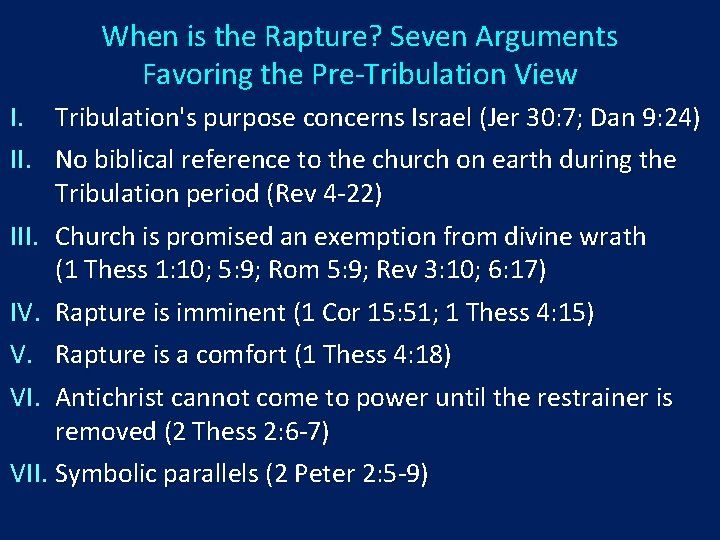 When is the Rapture? Seven Arguments Favoring the Pre-Tribulation View

I. Tribulation's purpose concerns Israel (Jer 30:7; Dan 9:24)

II. No biblical reference to the church on earth during the Tribulation period (Rev 4-22)

III. Church is promised an exemption from divine wrath (1 Thess 1:10; 5:9; Rom 5:9; Rev 3:10; 6:17)

IV. Rapture is imminent (1 Cor 15:51; 1 Thess 4:15)

V. Rapture is a comfort (1 Thess 4:18)

VI. Antichrist cannot come to power until the restrainer is removed (2 Thess 2:6-7)

VII. Symbolic parallels (2 Peter 2:5-9)